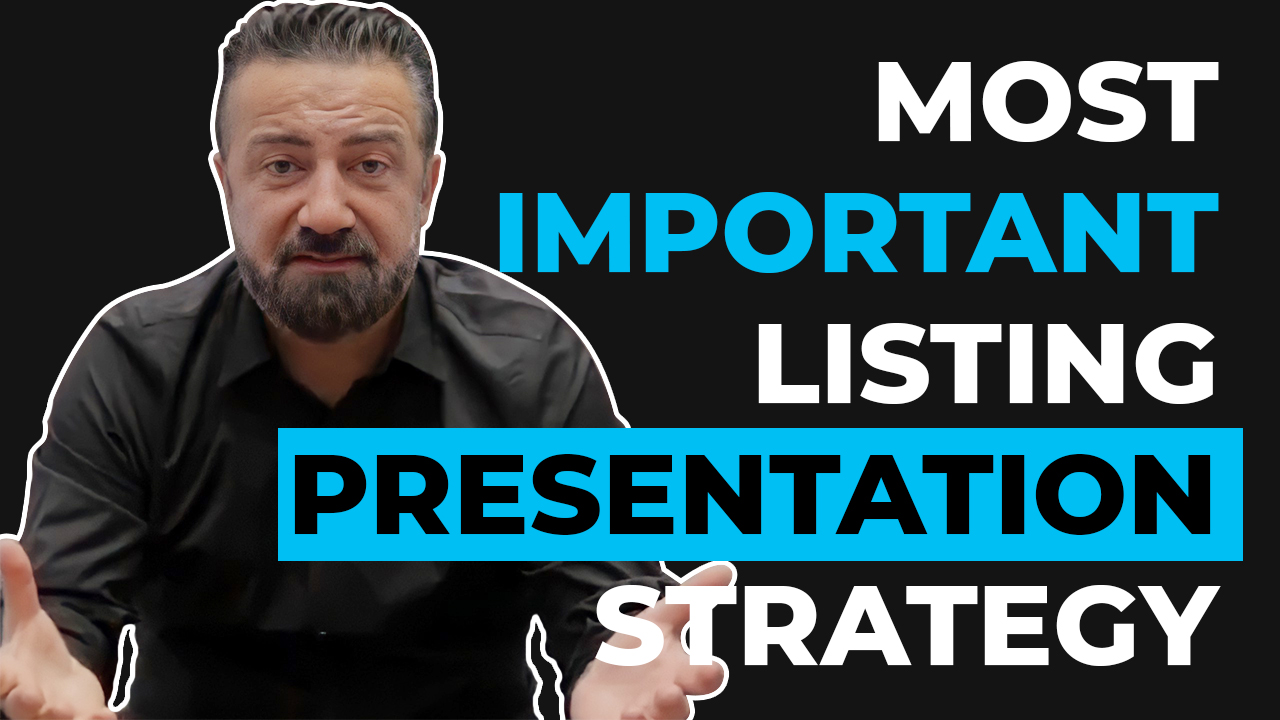 MOST
IMPORTANT
LISTING
PRESENTATION
STRATEGY